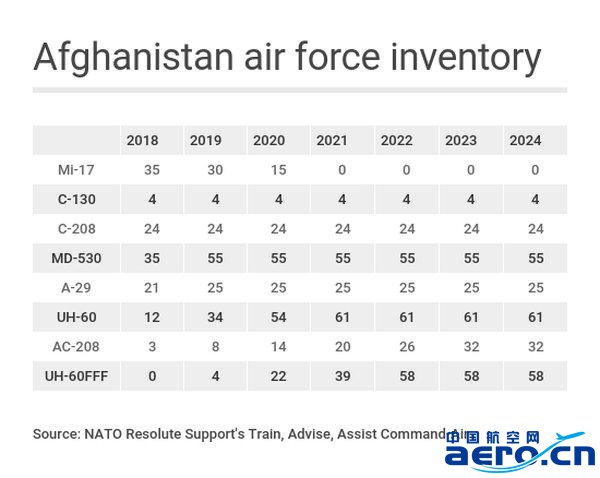 Afghanistan air force inventory

| | 2018 | 2019 | 2020 | 2021 | 2022 | 2023 | 2024 |
|---|---|---|---|---|---|---|---|
| Mi-17 | 35 | 30 | 15 | 0 | 0 | 0 | 0 |
| C-130 | 4 | 4 | 4 | 4 | 4 | 4 | 4 |
| C-208 | 24 | 24 | 24 | 24 | 24 | 24 | 24 |
| MD-530 | 35 | 55 | 55 | 55 | 55 | 55 | 55 |
| A-29 | 21 | 25 | 25 | 25 | 25 | 25 | 25 |
| UH-60 | 12 | 34 | 54 | 61 | 61 | 61 | 61 |
| AC-208 | 3 | 8 | 14 | 20 | 26 | 32 | 32 |
| UH-60FFF | 0 | 4 | 22 | 39 | 58 | 58 | 58 |

Source: NATO Resolute Support's Train, Advise, Assist Command-Air

中国航空网
aero.cn